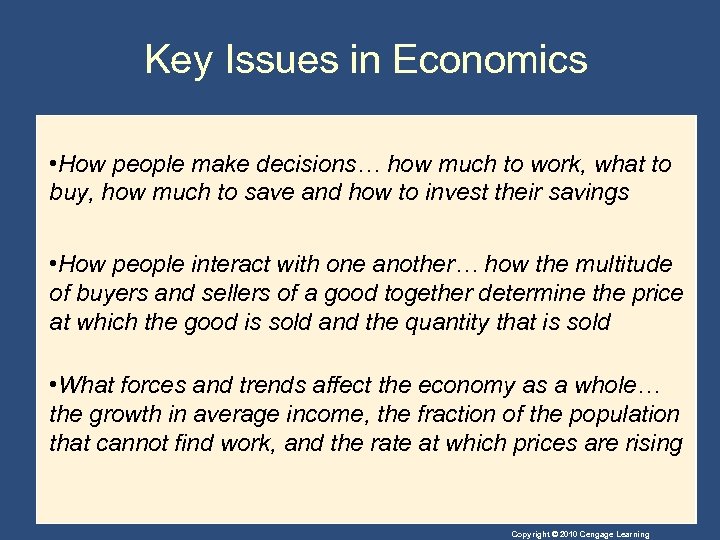 Key Issues in Economics

•How people make decisions… how much to work, what to buy, how much to save and how to invest their savings

•How people interact with one another… how the multitude of buyers and sellers of a good together determine the price at which the good is sold and the quantity that is sold

•What forces and trends affect the economy as a whole… the growth in average income, the fraction of the population that cannot find work, and the rate at which prices are rising

Copyright © 2010 Cengage Learning